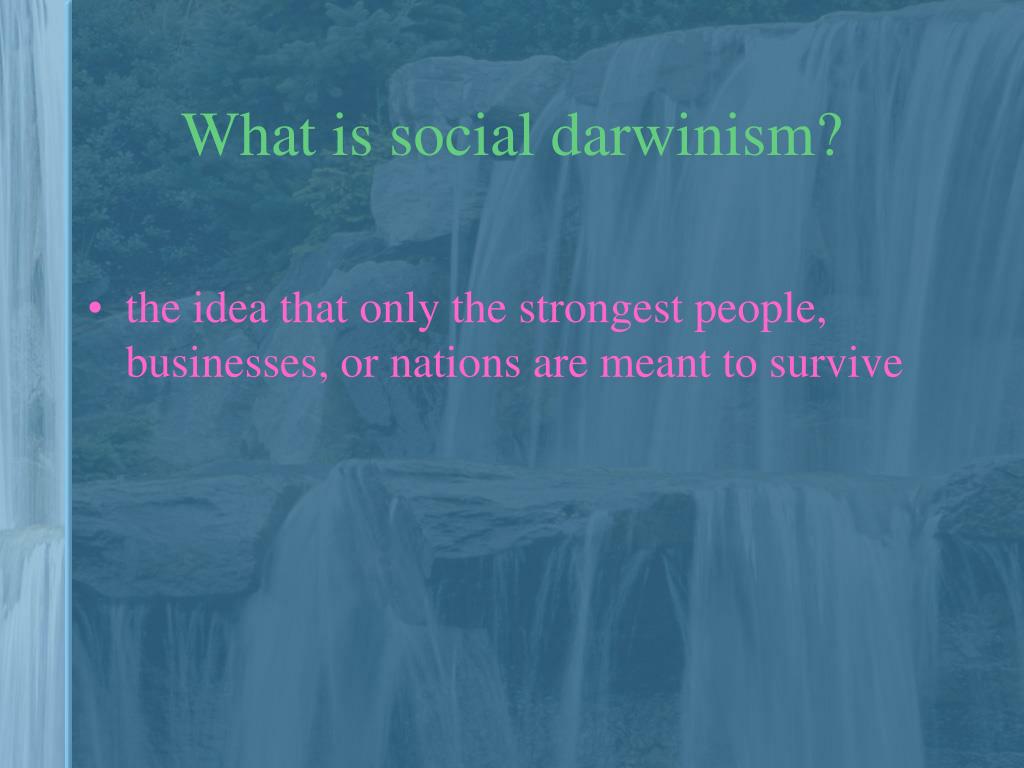 What is social darwinism?

• the idea that only the strongest people, businesses, or nations are meant to survive